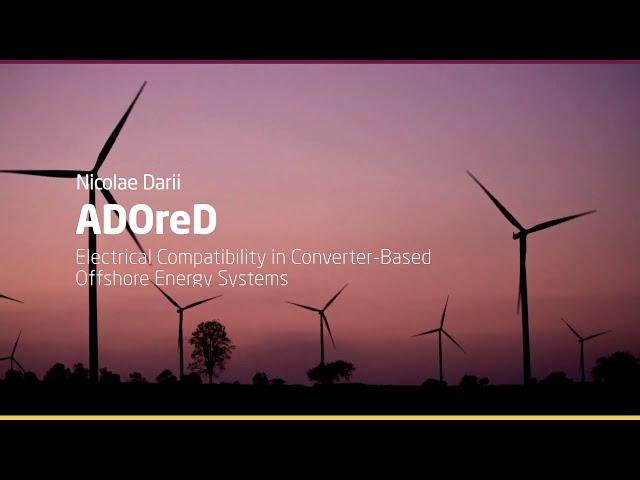 Nicolae Darii

ADOreD

Electrical Compatibility in Converter-Based Offshore Energy Systems